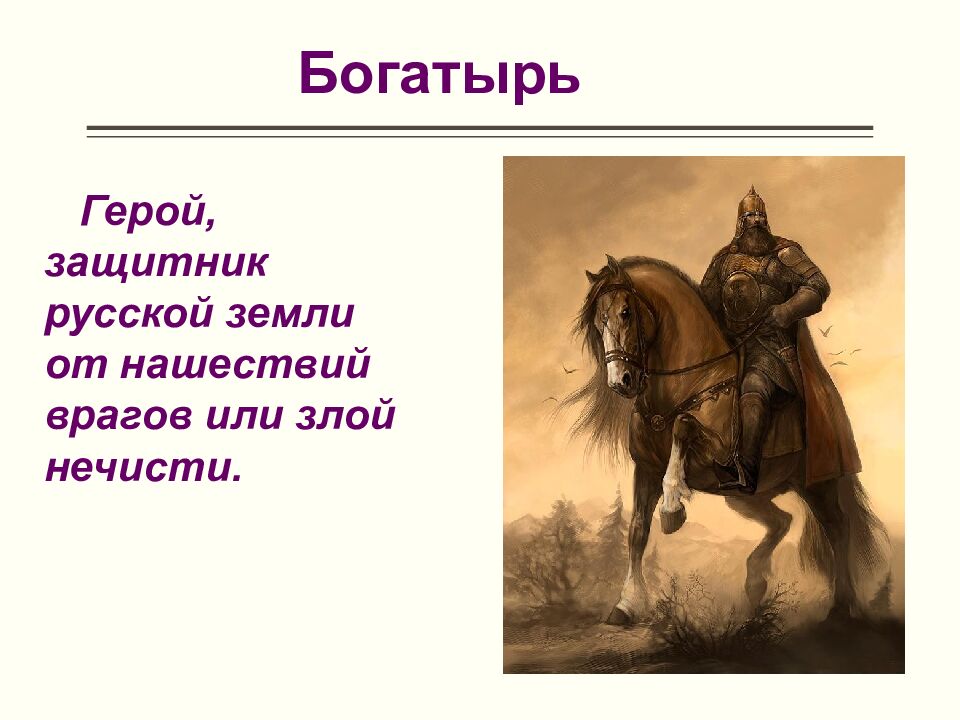 Богатырь

Герой, защитник русской земли от нашествий врагов или злой нечисти.